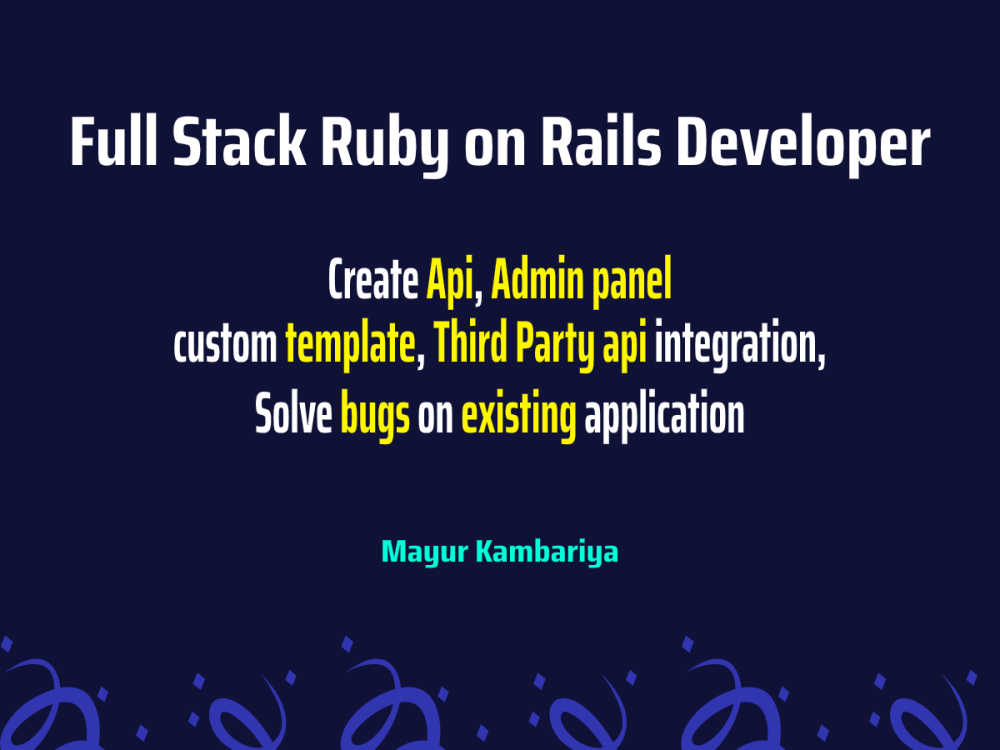 Full Stack Ruby on Rails Developer

Create Api, Admin panel
custom template, Third Party api integration,
Solve bugs on existing application

Mayur Kambariya